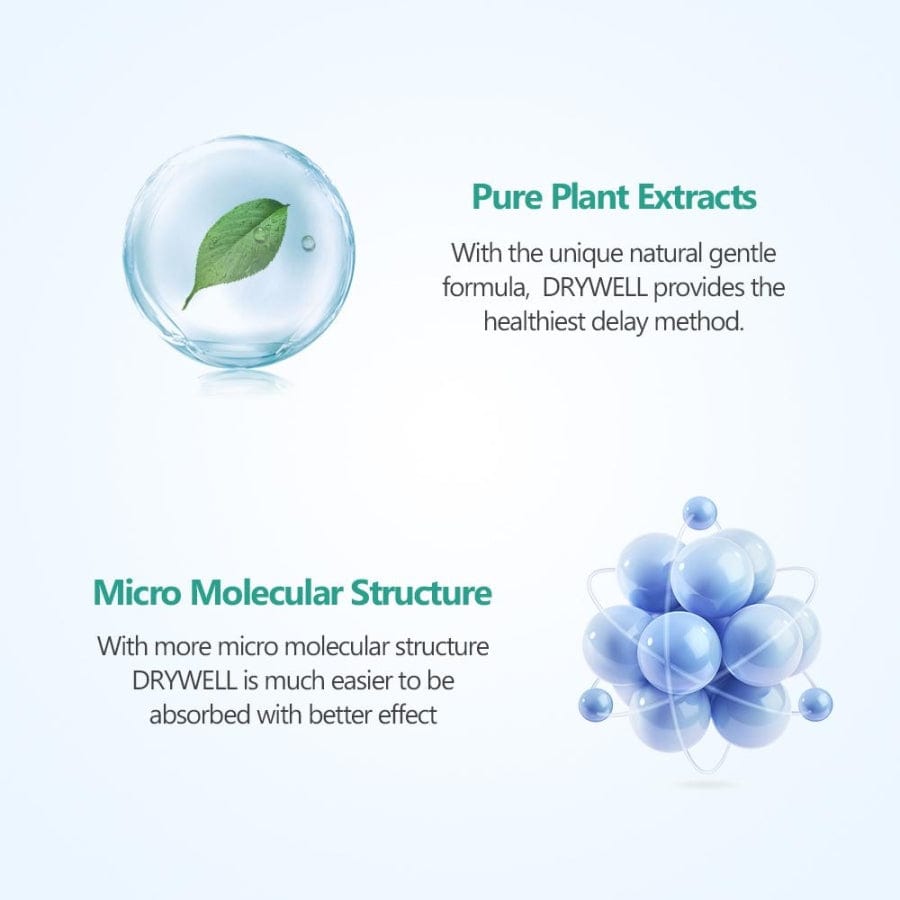 Pure Plant Extracts

With the unique natural gentle formula, DRYWELL provides the healthiest delay method.

Micro Molecular Structure

With more micro molecular structure DRYWELL is much easier to be absorbed with better effect